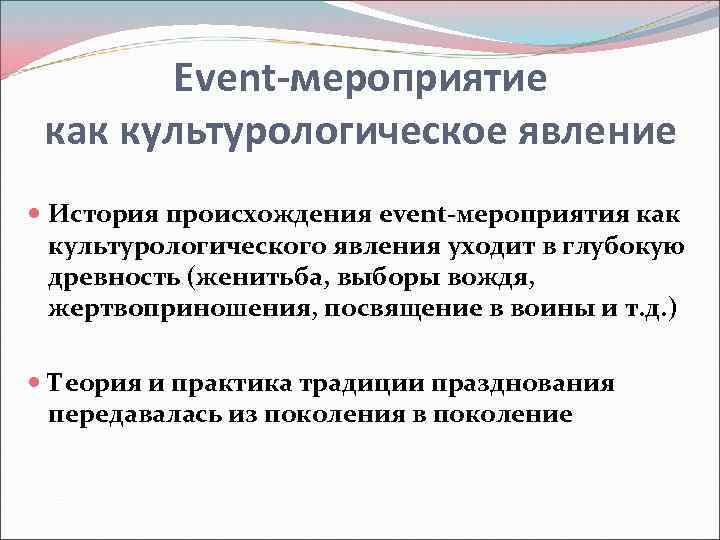 Event-мероприятие как культурологическое явление

История происхождения event-мероприятия как культурологического явления уходит в глубокую древность (женитьба, выборы вождя, жертвоприношения, посвящение в воины и т.д.)

Теория и практика традиции празднования передавалась из поколения в поколение